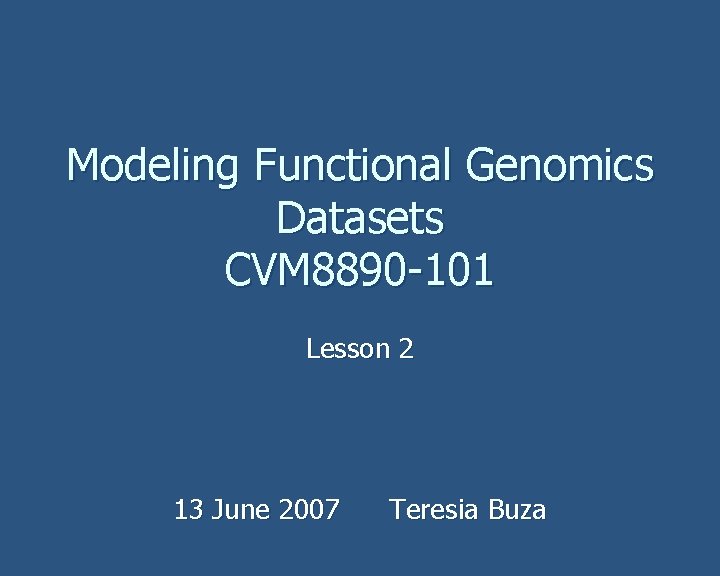 Modeling Functional Genomics Datasets
CVM8890-101

Lesson 2

13 June 2007 Teresia Buza